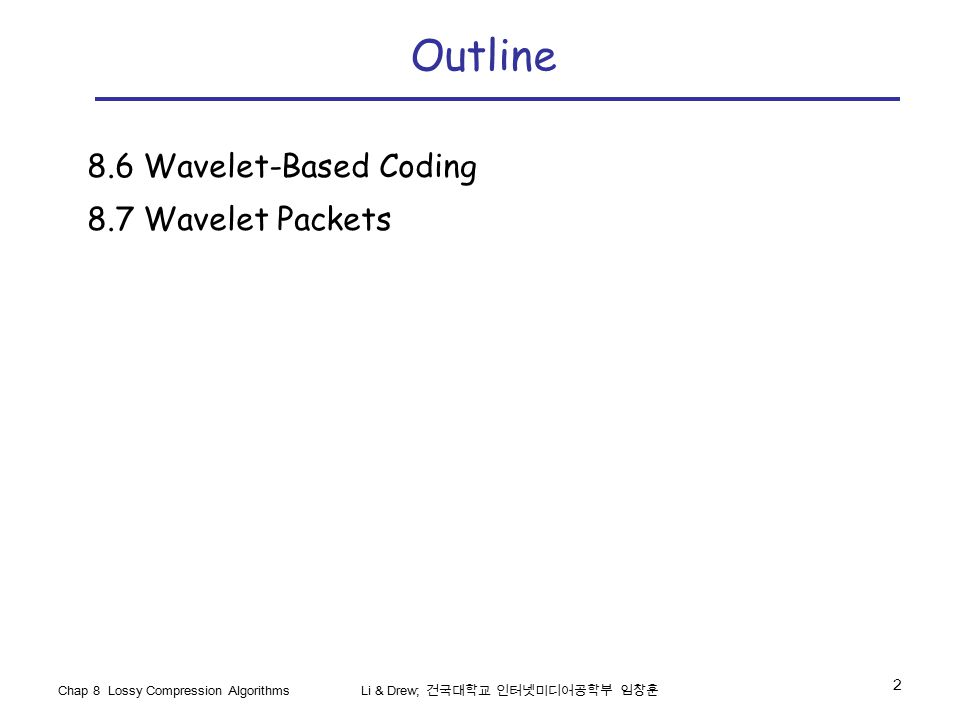 Outline

8.6 Wavelet-Based Coding

8.7 Wavelet Packets

Chap 8 Lossy Compression Algorithms

Li & Drew; 건국대학교 인터넷미디어공학부 임창훈

2